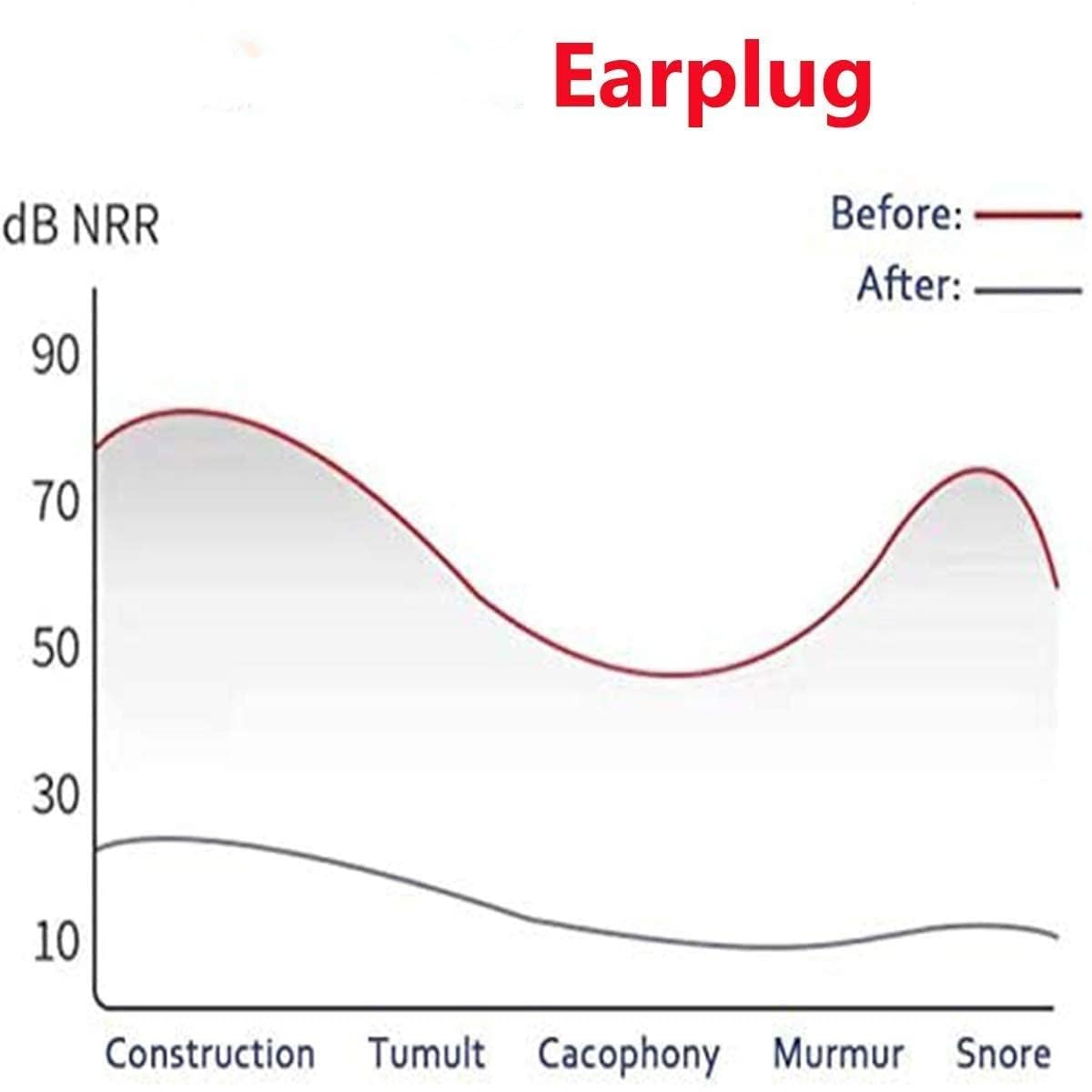 Earplug

dB NRR

Before:
After:

90
70
50
30
10

Construction Tumult Cacophony Murmur Snore